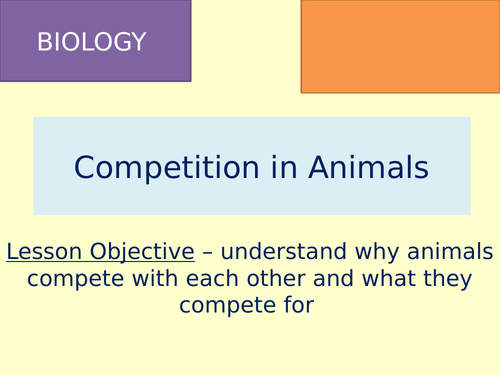 BIOLOGY

Competition in Animals

Lesson Objective – understand why animals compete with each other and what they compete for